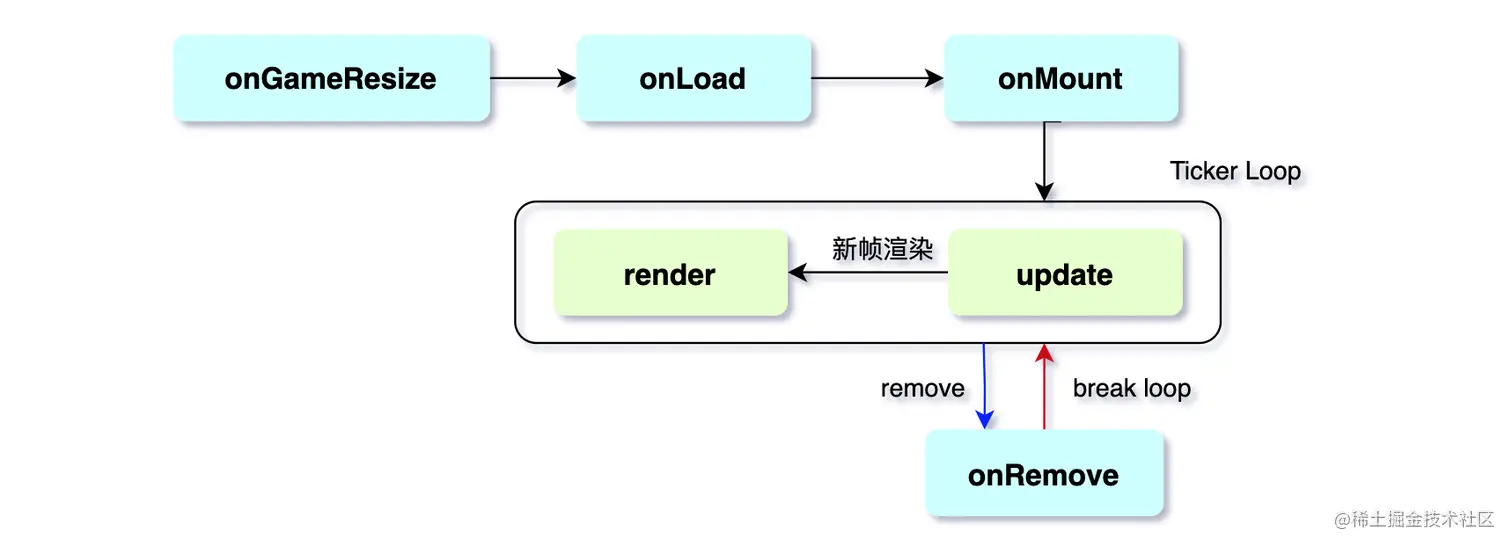 onGameResize

onLoad

onMount

Ticker Loop

render

新帧渲染

update

remove

break loop

onRemove

@稀土掘金技术社区